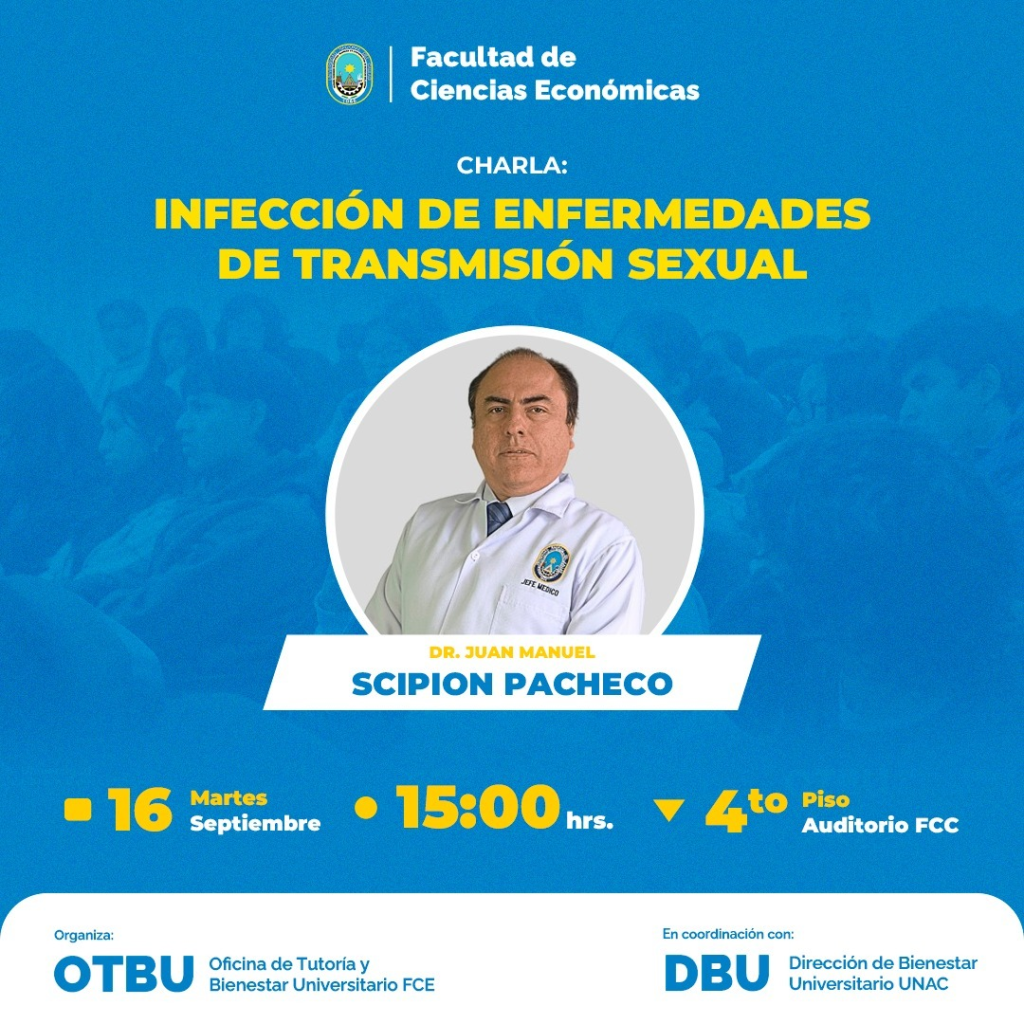 Facultad de
Ciencias Económicas

CHARLA:

INFECCIÓN DE ENFERMEDADES DE TRANSMISIÓN SEXUAL

JEFE MEDICO

DR. JUAN MANUEL
SCIPION PACHECO

16 Martes Septiembre

15:00 hrs.

4to Piso Auditorio FCC

Organiza:
OTBU Oficina de Tutoría y Bienestar Universitario FCE

En coordinación con:
DBU Dirección de Bienestar Universitario UNAC